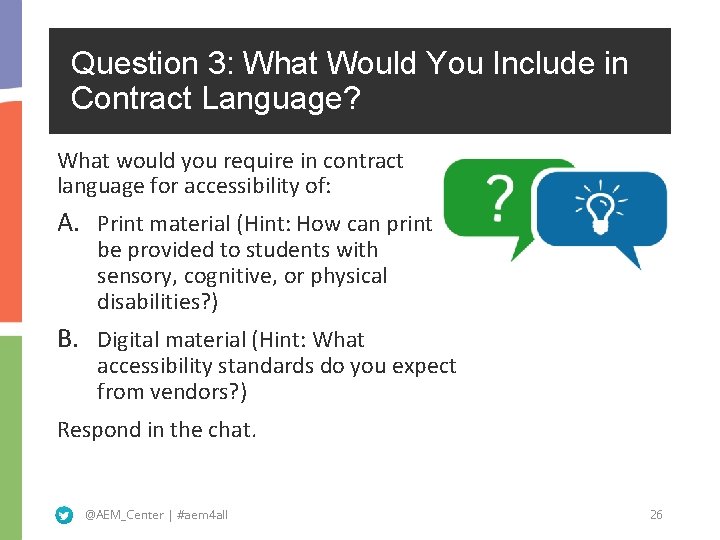 Question 3: What Would You Include in Contract Language?

What would you require in contract language for accessibility of:

A. Print material (Hint: How can print be provided to students with sensory, cognitive, or physical disabilities?)

B. Digital material (Hint: What accessibility standards do you expect from vendors?)

Respond in the chat.

?

@AEM_Center | #aem4all

26